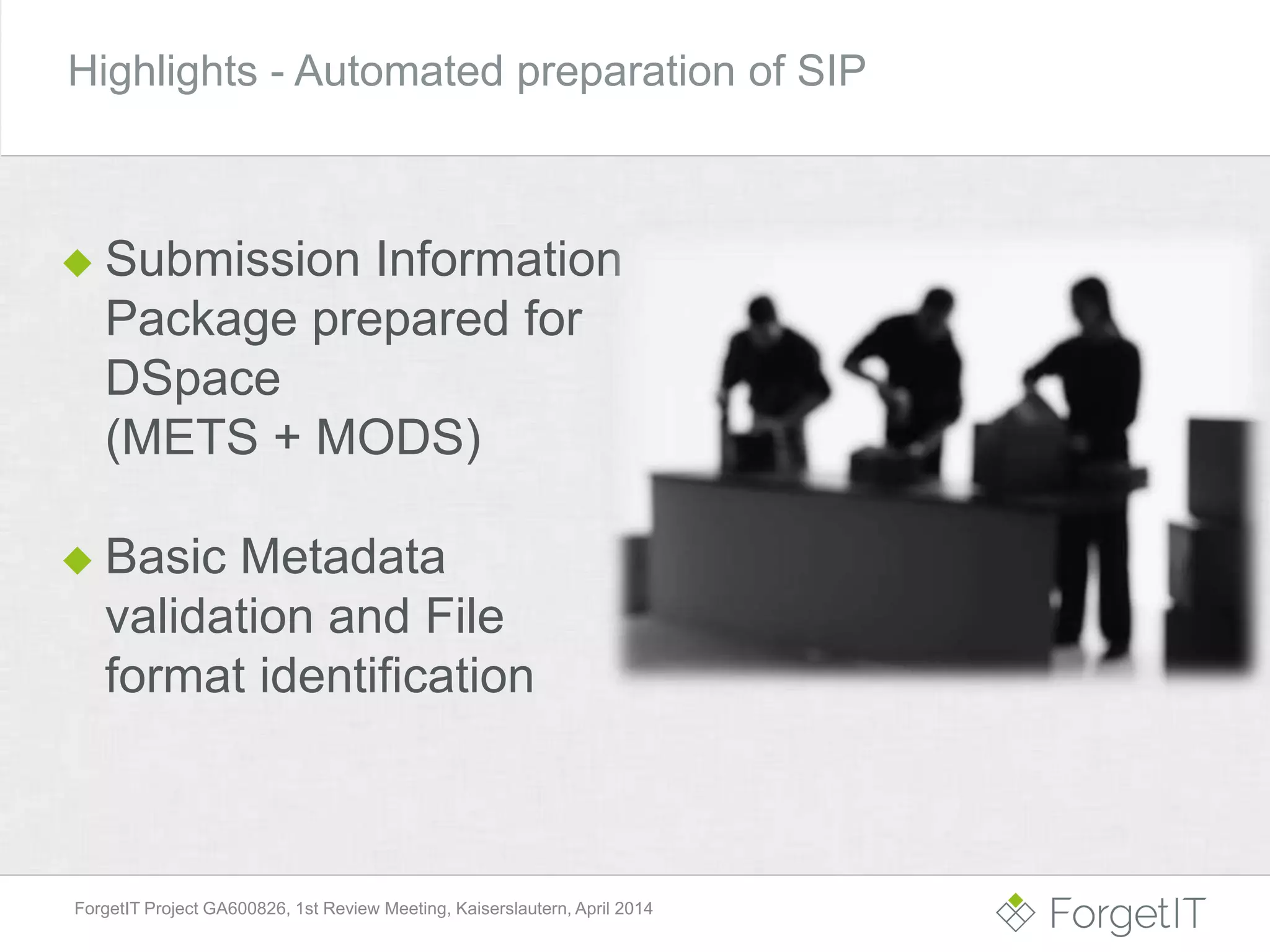 Highlights - Automated preparation of SIP

◆ Submission Information Package prepared for DSpace
(METS + MODS)

◆ Basic Metadata validation and File format identification

ForgetIT Project GA600826, 1st Review Meeting, Kaiserslautern, April 2014

ForgetIT